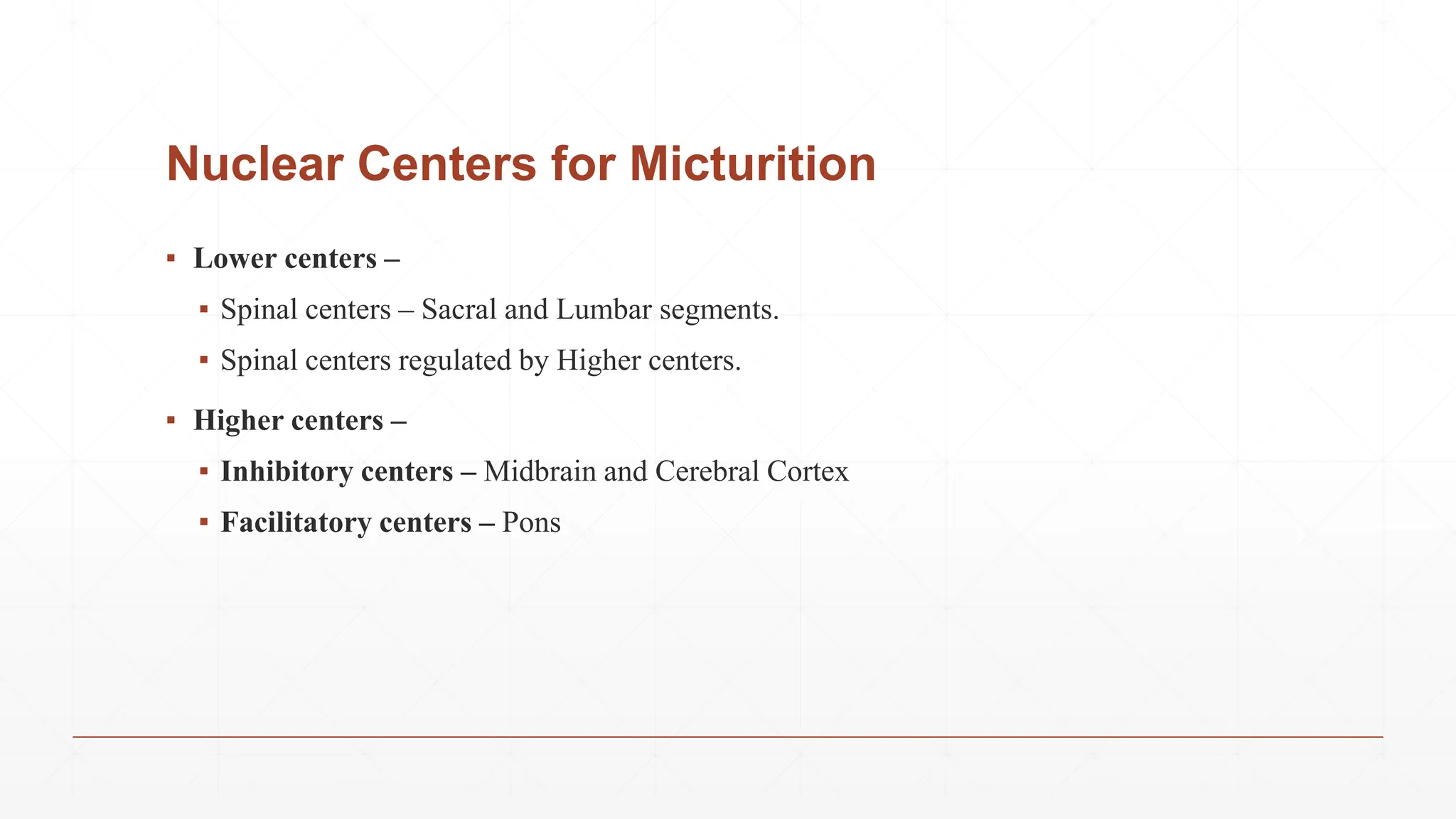 Nuclear Centers for Micturition

▪ Lower centers –

▪ Spinal centers – Sacral and Lumbar segments.

▪ Spinal centers regulated by Higher centers.

▪ Higher centers –

▪ Inhibitory centers – Midbrain and Cerebral Cortex

▪ Facilitatory centers – Pons